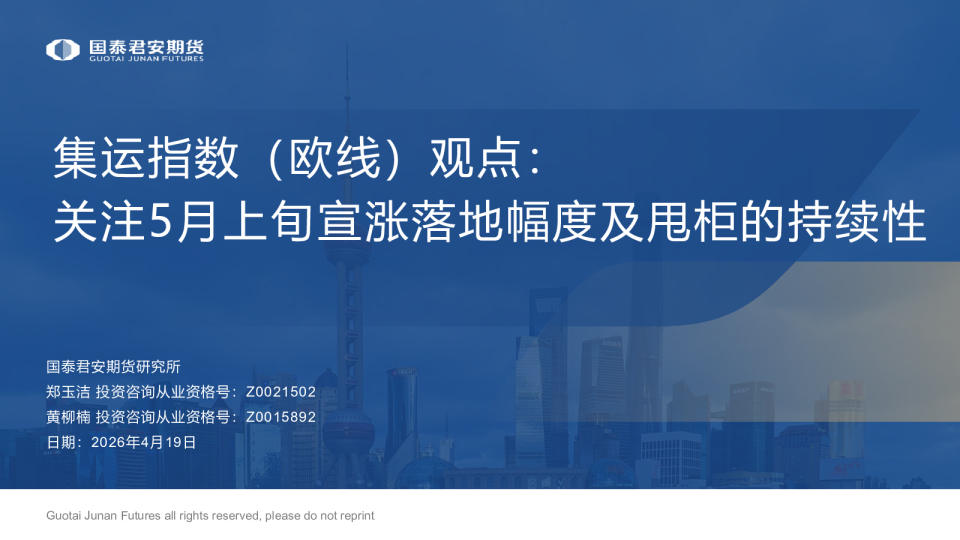 国泰君安期货
GUOTAI JUNAN FUTURES

集运指数（欧线）观点：
关注5月上旬宣涨落地幅度及甩柜的持续性

国泰君安期货研究所
郑玉洁 投资咨询从业资格号：Z0021502
黄柳楠 投资咨询从业资格号：Z0015892
日期：2026年4月19日

Guotai Junan Futures all rights reserved, please do not reprint